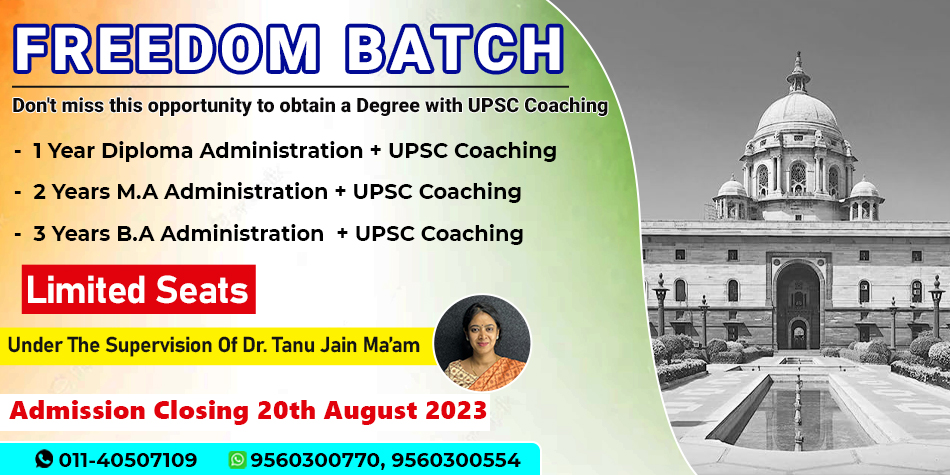 FREEDOM BATCH

Don't miss this opportunity to obtain a Degree with UPSC Coaching

- 1 Year Diploma Administration + UPSC Coaching
- 2 Years M.A Administration + UPSC Coaching
- 3 Years B.A Administration + UPSC Coaching

Limited Seats

Under The Supervision Of Dr. Tanu Jain Ma'am

Admission Closing 20th August 2023

011-40507109 9560300770, 9560300554